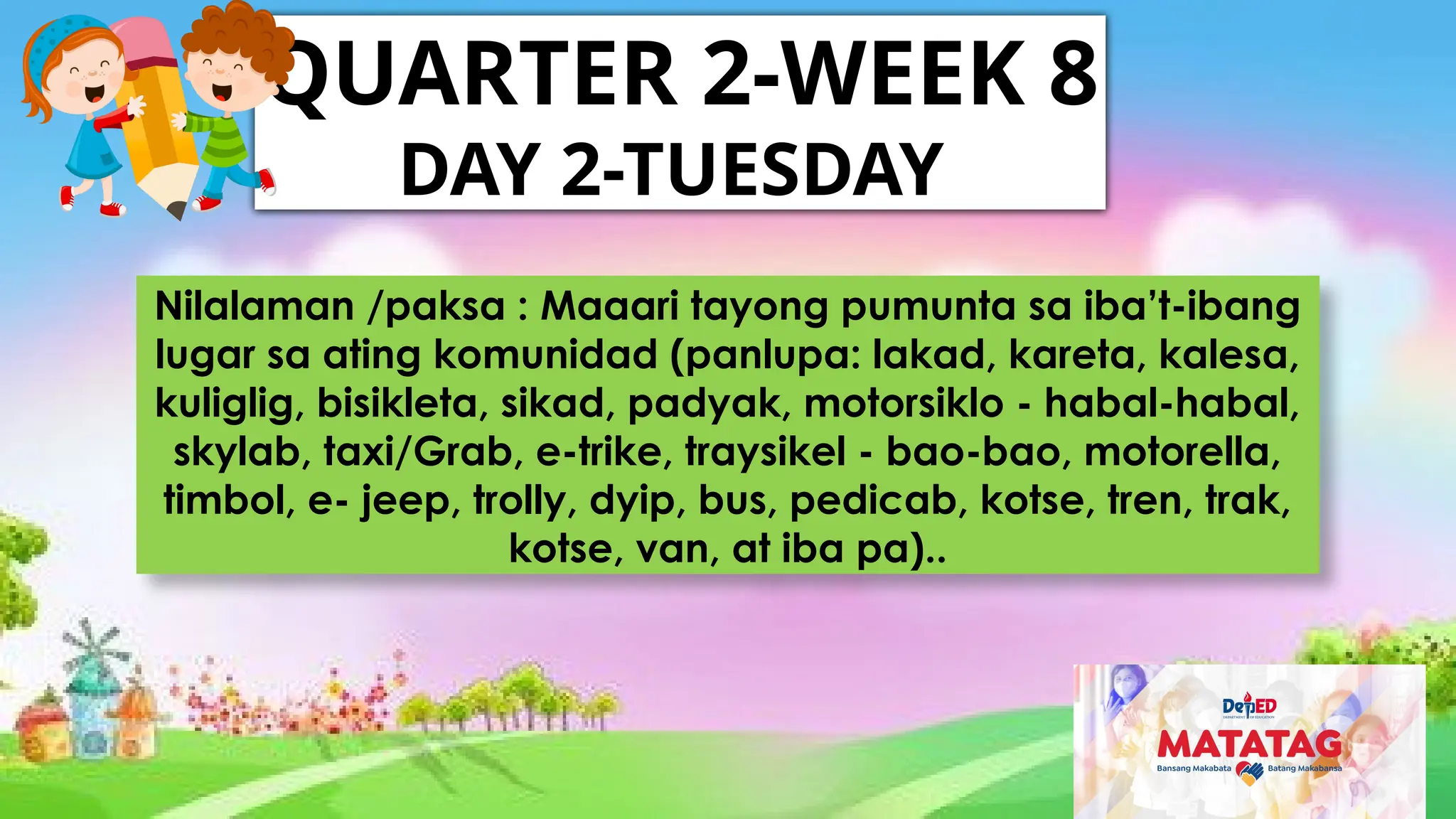 QUARTER 2-WEEK 8
DAY 2-TUESDAY

Nilalaman /paksa : Maaari tayong pumunta sa iba't-ibang lugar sa ating komunidad (panlupa: lakad, kareta, kalesa, kuliglig, bisikleta, sikad, padyak, motorsiklo - habal-habal, skylab, taxi/Grab, e-trike, traysikel - bao-bao, motorella, timbol, e- jeep, trolly, dyip, bus, pedicab, kotse, tren, trak, kotse, van, at iba pa)..

DepED
DEPARTMENT OF EDUCATION
MATATAG
Bansang Makabata Batang Makabansa